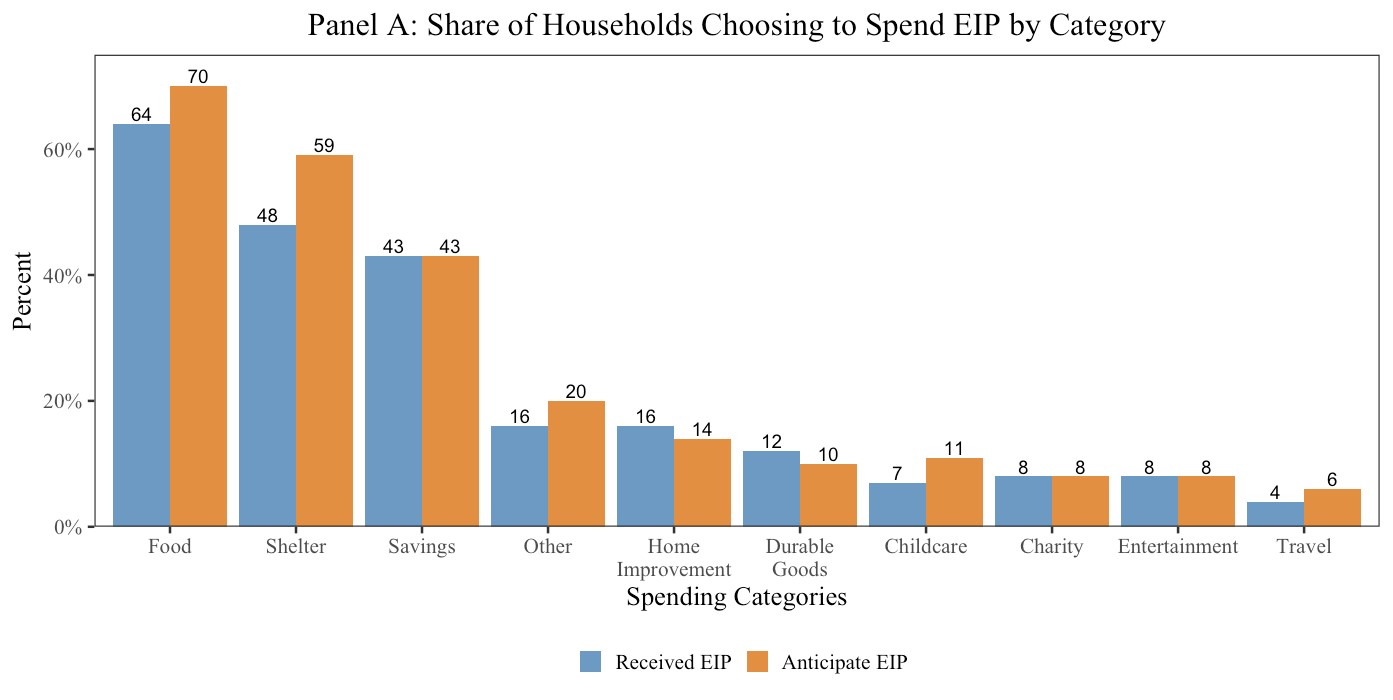 Panel A: Share of Households Choosing to Spend EIP by Category

Percent

60%
40%
20%
0%

64 70
48 59
43 43
16 20
16 14
12 10
7 11
8 8
8 8
4 6

Food
Shelter
Savings
Other
Home Improvement
Durable Goods
Childcare
Charity
Entertainment
Travel

Spending Categories

Received EIP
Anticipate EIP